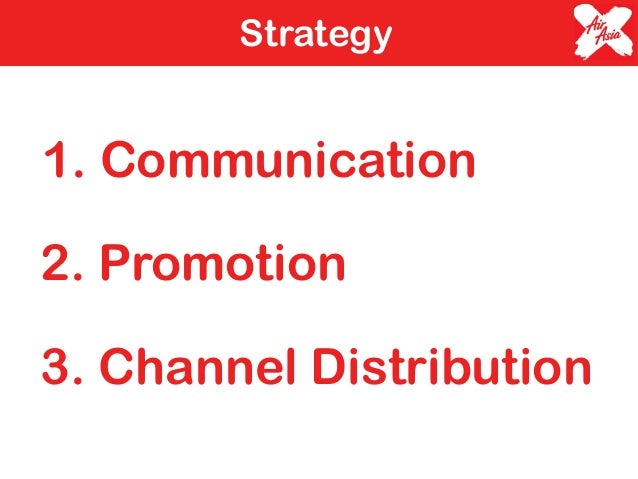 Strategy

Air Asia

1. Communication

2. Promotion

3. Channel Distribution